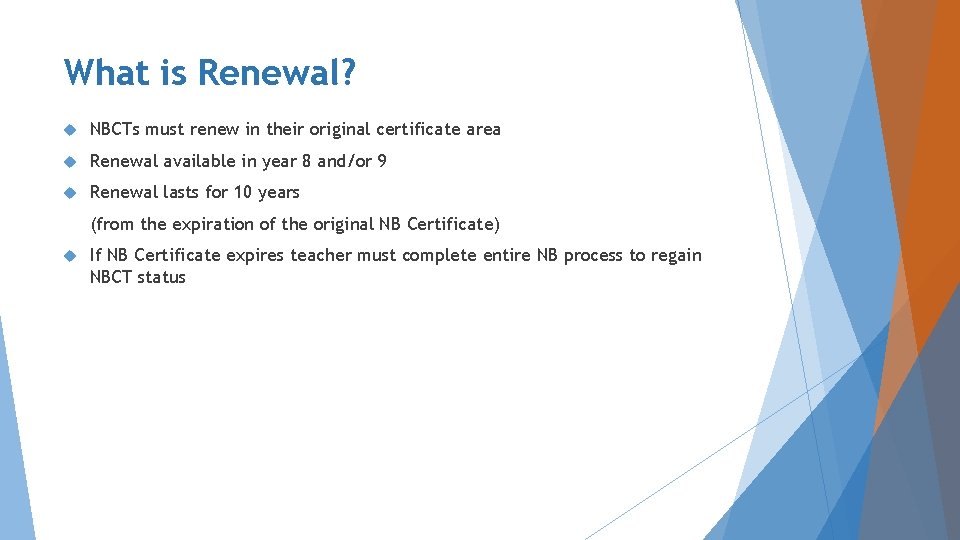 What is Renewal?

NBCTs must renew in their original certificate area

Renewal available in year 8 and/or 9

Renewal lasts for 10 years

(from the expiration of the original NB Certificate)

If NB Certificate expires teacher must complete entire NB process to regain NBCT status